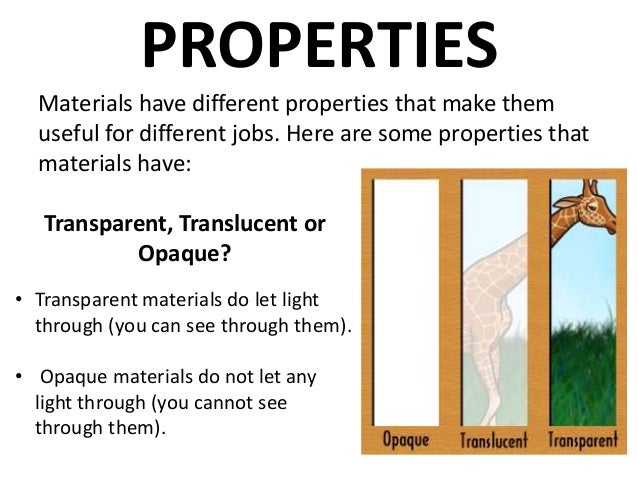 PROPERTIES

Materials have different properties that make them useful for different jobs. Here are some properties that materials have:

Transparent, Translucent or Opaque?

• Transparent materials do let light through (you can see through them).

• Opaque materials do not let any light through (you cannot see through them).

Opaque Translucent Transparent